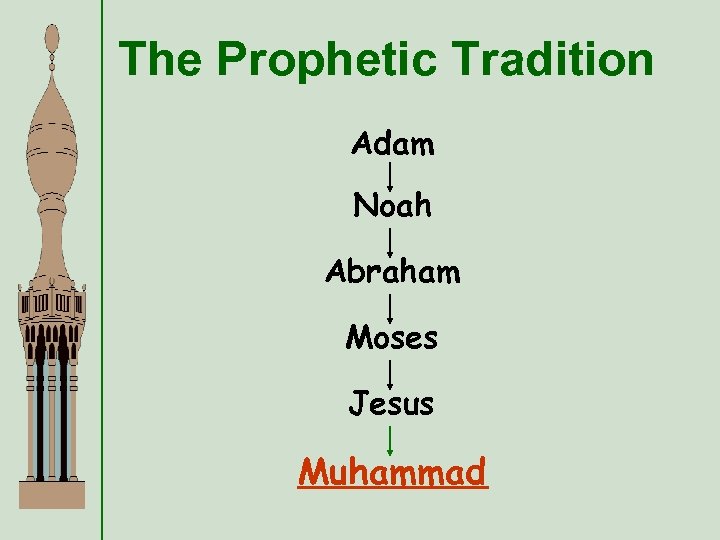 The Prophetic Tradition

Adam

Noah

Abraham

Moses

Jesus

Muhammad